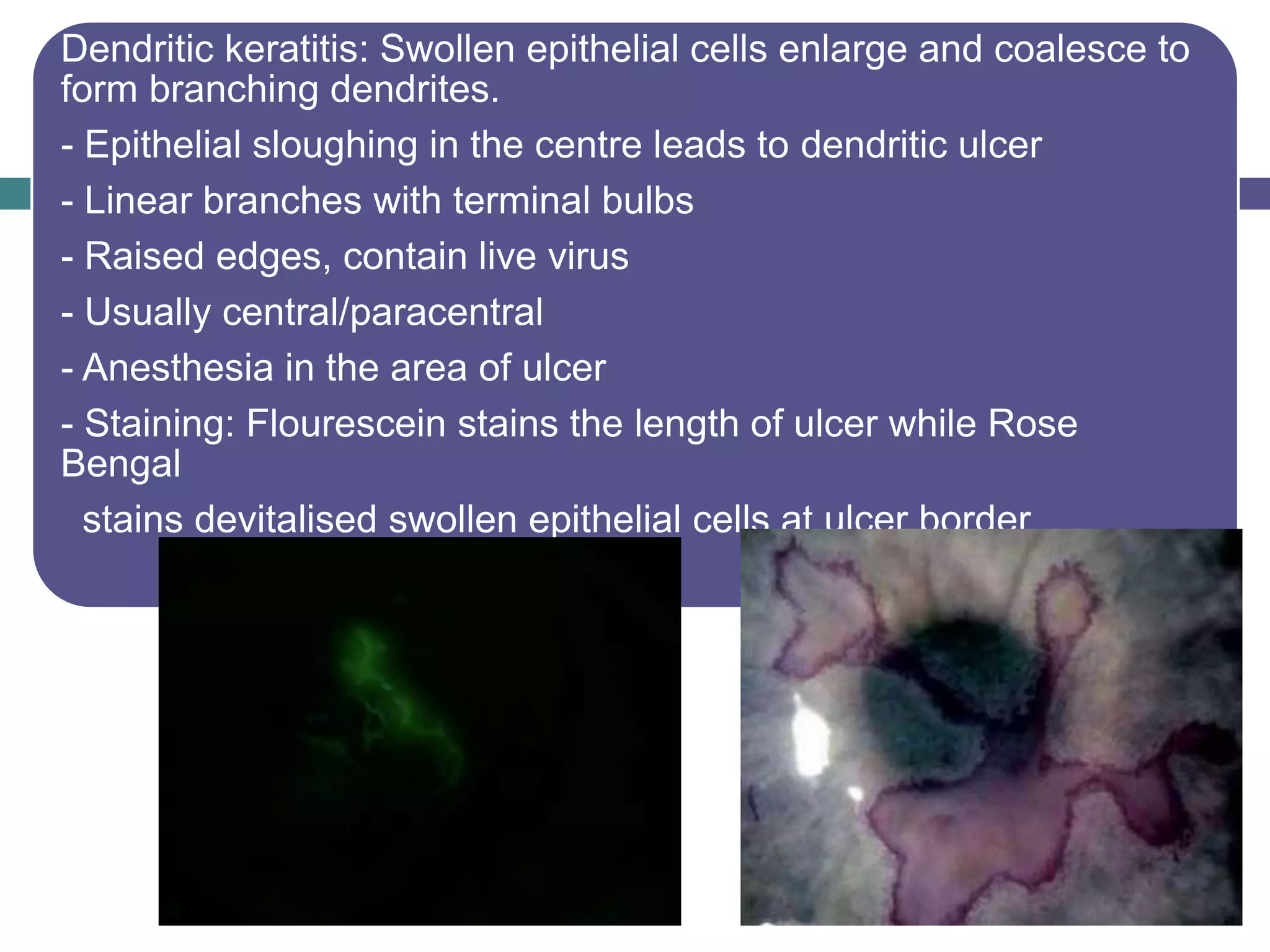 Dendritic keratitis: Swollen epithelial cells enlarge and coalesce to form branching dendrites.

- Epithelial sloughing in the centre leads to dendritic ulcer

- Linear branches with terminal bulbs

- Raised edges, contain live virus

- Usually central/paracentral

- Anesthesia in the area of ulcer

- Staining: Flourescein stains the length of ulcer while Rose Bengal

stains devitalised swollen epithelial cells at ulcer border